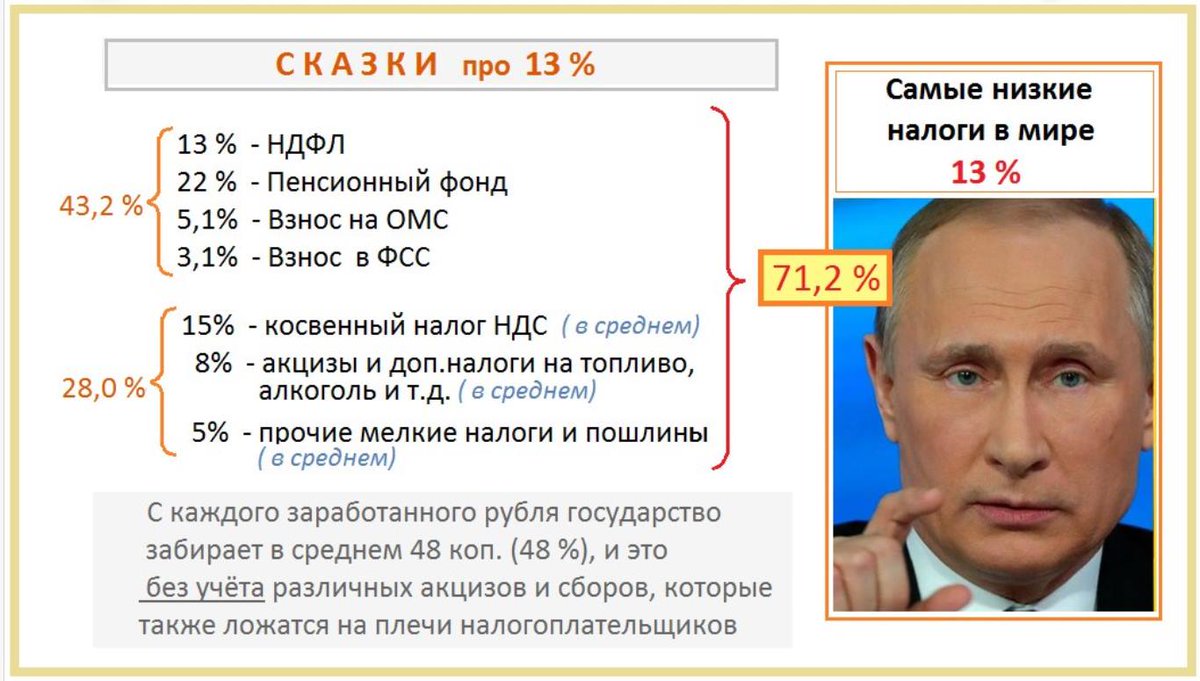 С К А З К И про 13 %

43,2 %
13 % - НДФЛ
22 % - Пенсионный фонд
5,1% - Взнос на ОМС
3,1% - Взнос в ФСС

28,0 %
15% - косвенный налог НДС ( в среднем)
8% - акцизы и доп.налоги на топливо, алкоголь и т.д. ( в среднем)
5% - прочие мелкие налоги и пошлины ( в среднем)

71,2 %

С каждого заработанного рубля государство забирает в среднем 48 коп. (48 %), и это без учёта различных акцизов и сборов, которые также ложатся на плечи налогоплательщиков

Самые низкие налоги в мире
13 %